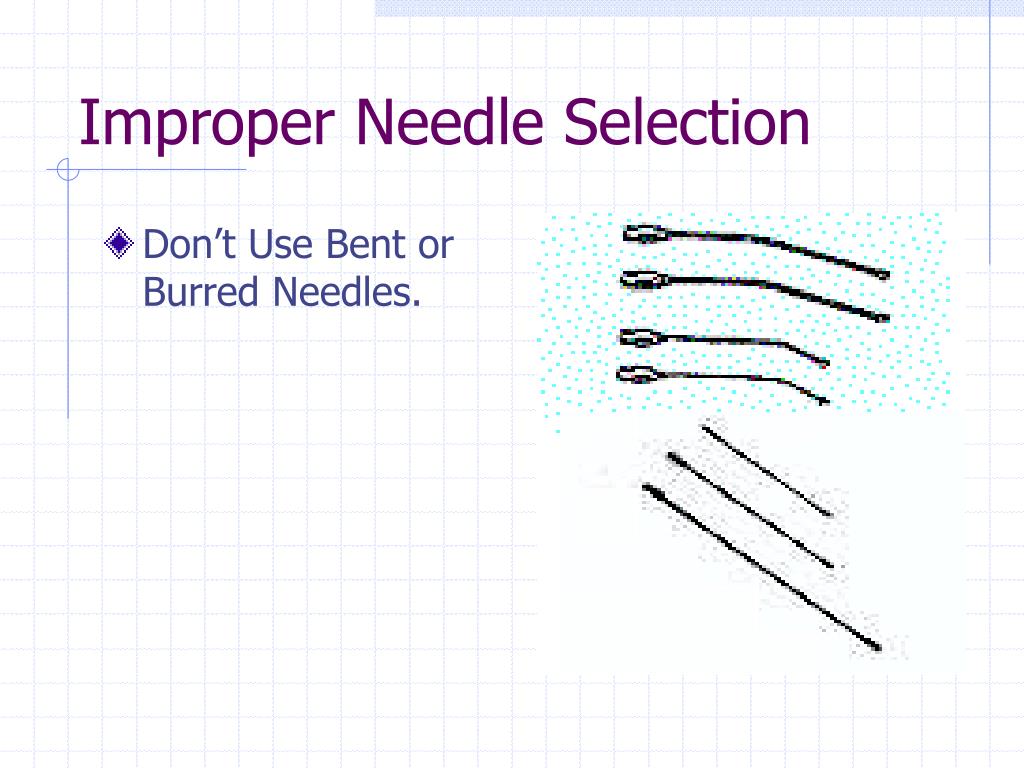 Improper Needle Selection

Don’t Use Bent or Burred Needles.